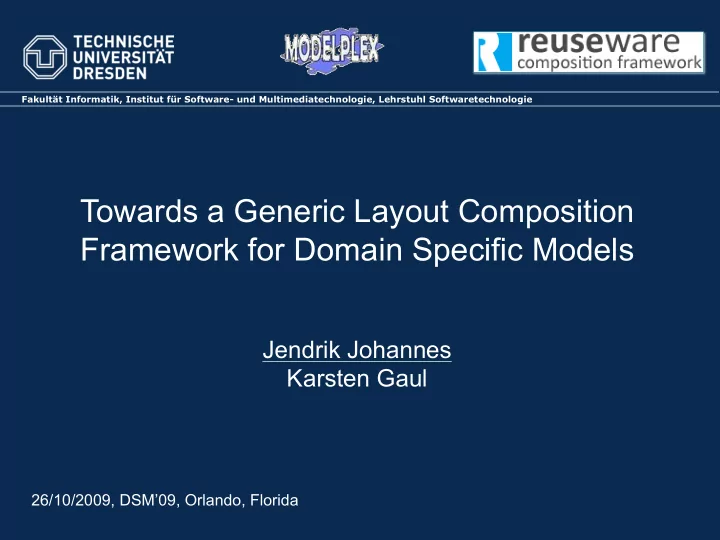 TECHNISCHE UNIVERSITÄT DRESDEN

MODELPLEX

reuseware
composition framework

Fakultät Informatik, Institut für Software- und Multimediatechnologie, Lehrstuhl Softwaretechnologie

Towards a Generic Layout Composition Framework for Domain Specific Models

Jendrik Johannes
Karsten Gaul

26/10/2009, DSM'09, Orlando, Florida